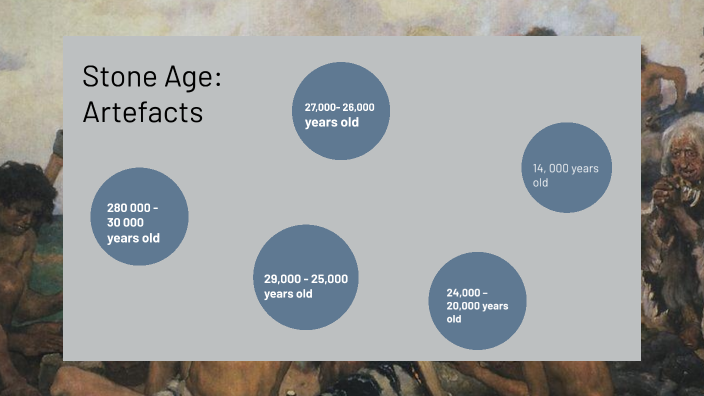 Stone Age:
Artefacts

27,000- 26,000
years old

14, 000 years old

280 000 - 30 000 years old

29,000 - 25,000 years old

24,000 - 20,000 years old